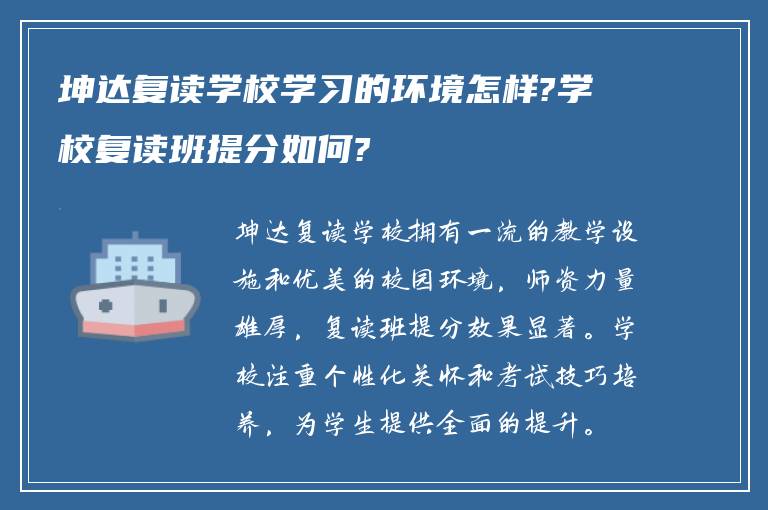 坤达复读学校学习的环境怎样?学校复读班提分如何?

坤达复读学校拥有一流的教学设施和优美的校园环境，师资力量雄厚，复读班提分效果显著。学校注重个性化关怀和考试技巧培养，为学生提供全面的提升。